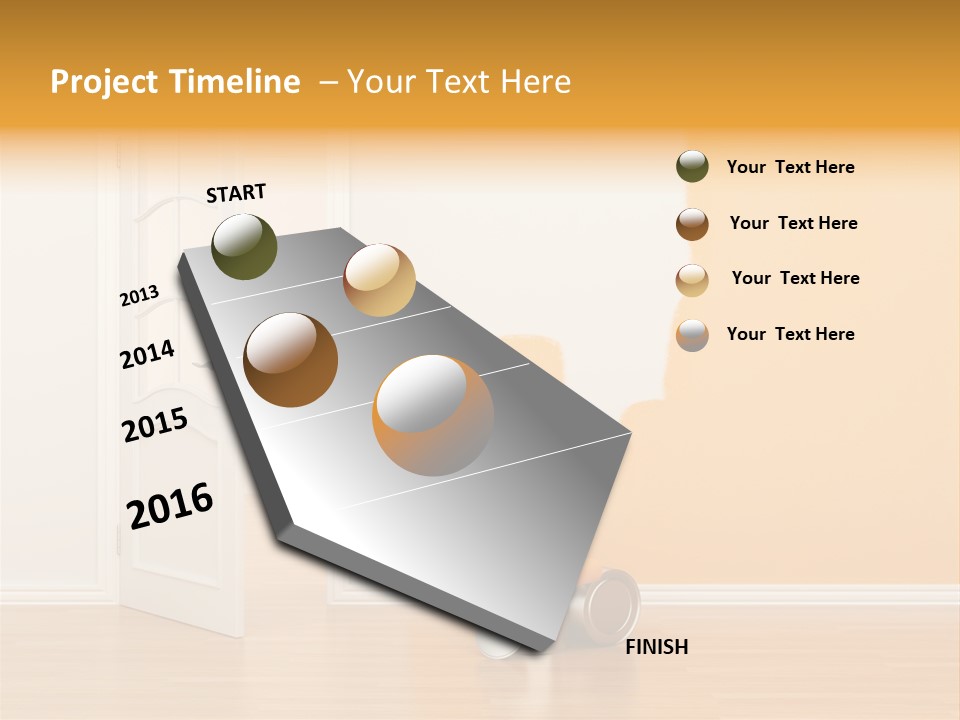 Project Timeline – Your Text Here

START

2013

2014

2015

2016

FINISH

Your Text Here

Your Text Here

Your Text Here

Your Text Here